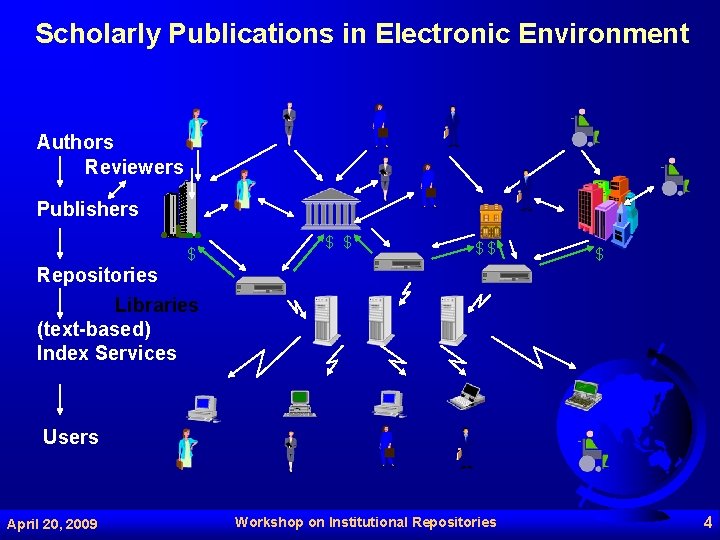 Scholarly Publications in Electronic Environment

Authors
Reviewers
Publishers
Repositories
Libraries
(text-based)
Index Services
Users

$
$ $
$ $
$

April 20, 2009
Workshop on Institutional Repositories
4